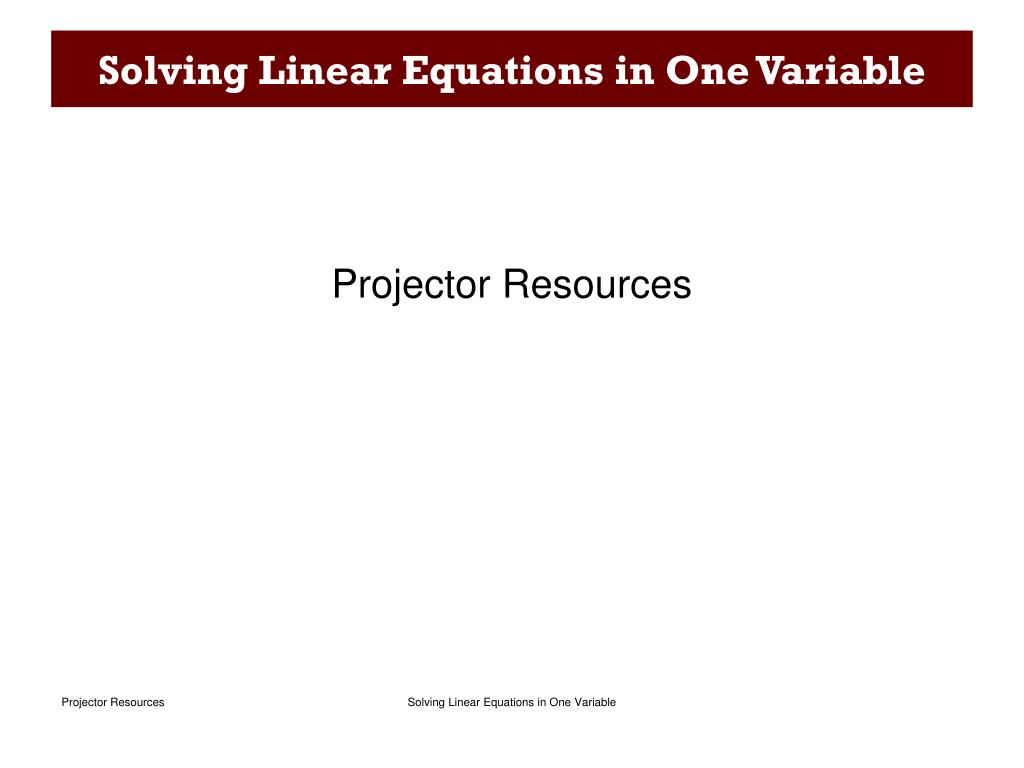 Solving Linear Equations in One Variable

Projector Resources

Projector Resources

Solving Linear Equations in One Variable